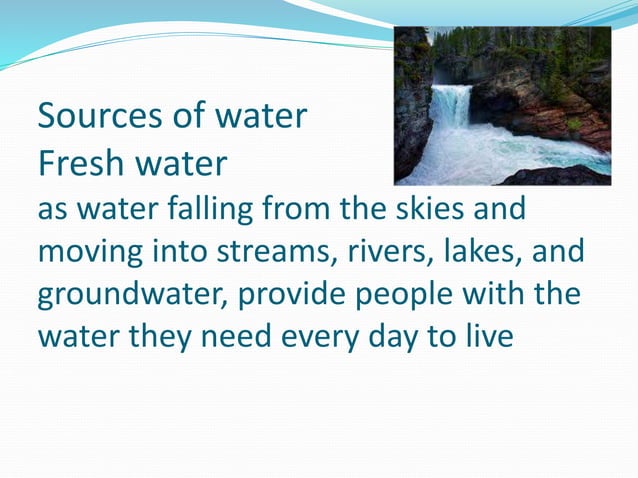 Sources of water
Fresh water
as water falling from the skies and moving into streams, rivers, lakes, and groundwater, provide people with the water they need every day to live